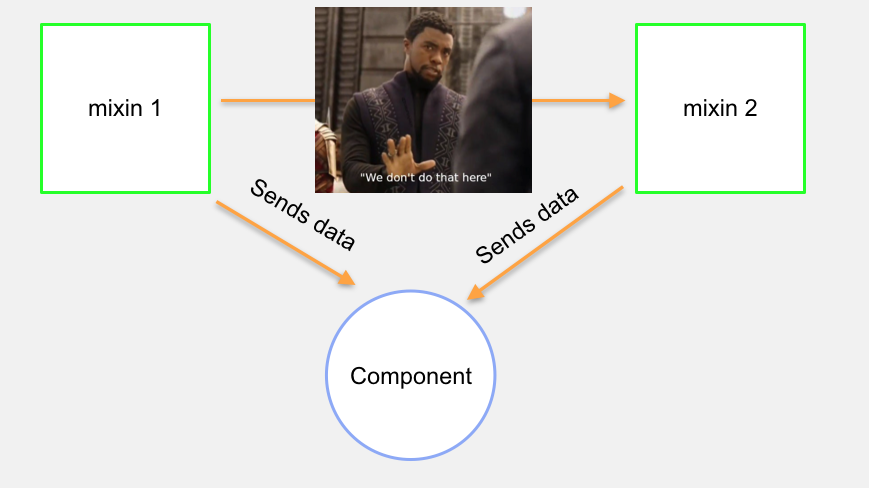 mixin 1

"We don't do that here"

mixin 2

Sends data

Sends data

Component